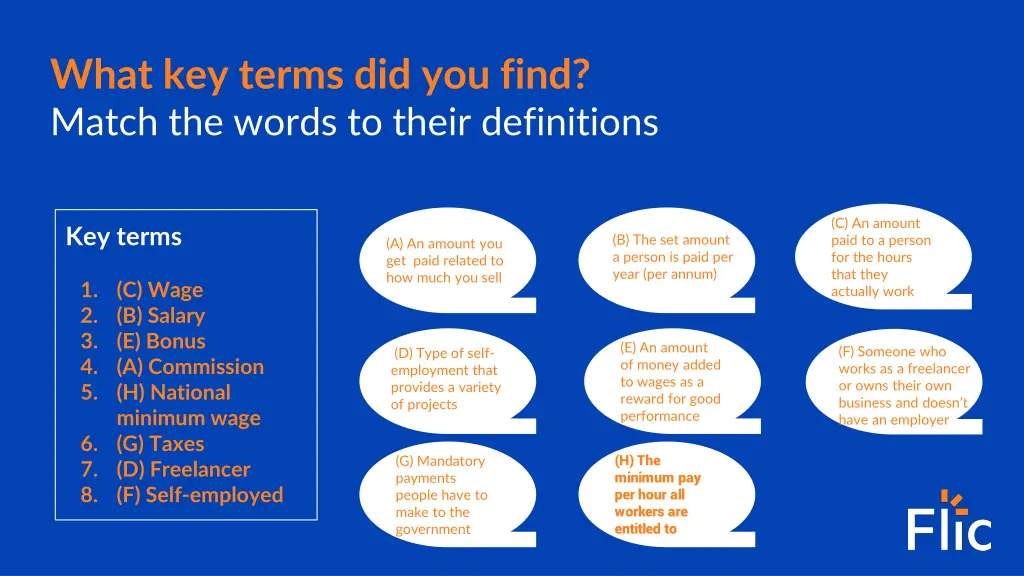 What key terms did you find?
Match the words to their definitions

Key terms

1. (C) Wage
2. (B) Salary
3. (E) Bonus
4. (A) Commission
5. (H) National minimum wage
6. (G) Taxes
7. (D) Freelancer
8. (F) Self-employed

(A) An amount you get paid related to how much you sell

(B) The set amount a person is paid per year (per annum)

(C) An amount paid to a person for the hours that they actually work

(D) Type of self-employment that provides a variety of projects

(E) An amount of money added to wages as a reward for good performance

(F) Someone who works as a freelancer or owns their own business and doesn't have an employer

(G) Mandatory payments people have to make to the government

(H) The minimum pay per hour all workers are entitled to

Flic